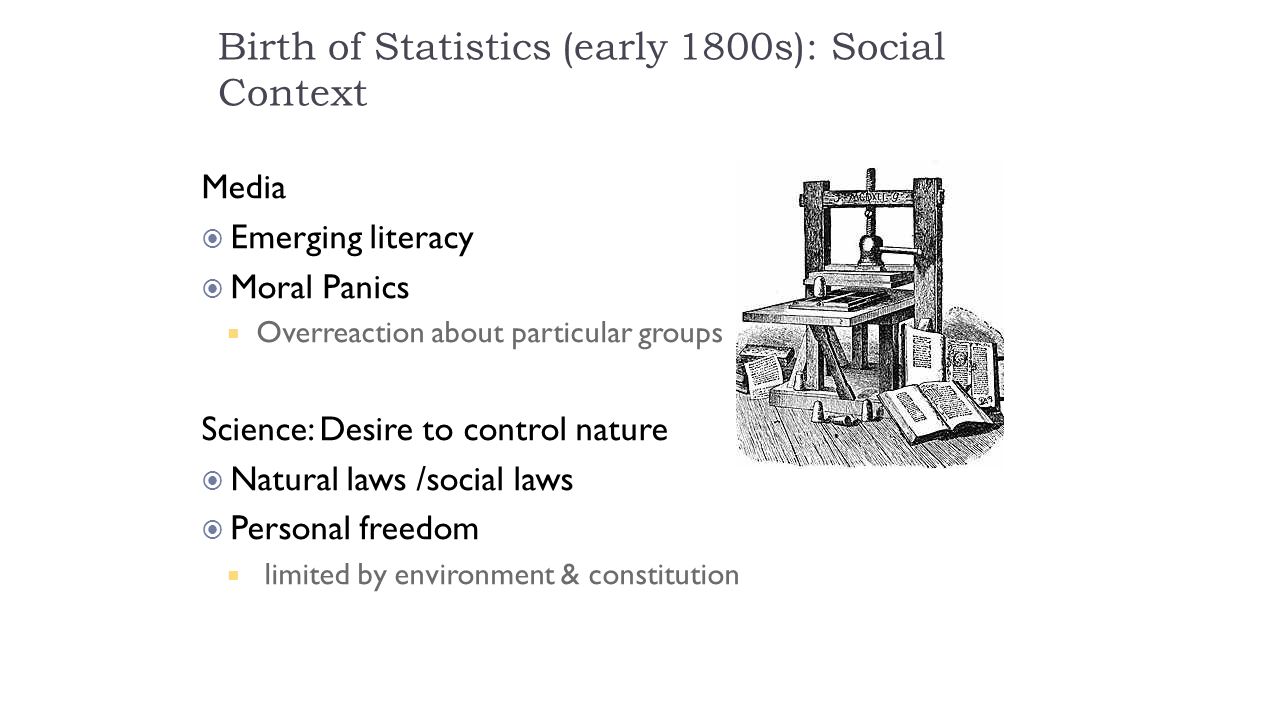 Birth of Statistics (early 1800s): Social Context

Media

Emerging literacy

Moral Panics

Overreaction about particular groups

Science: Desire to control nature

Natural laws /social laws

Personal freedom

limited by environment & constitution